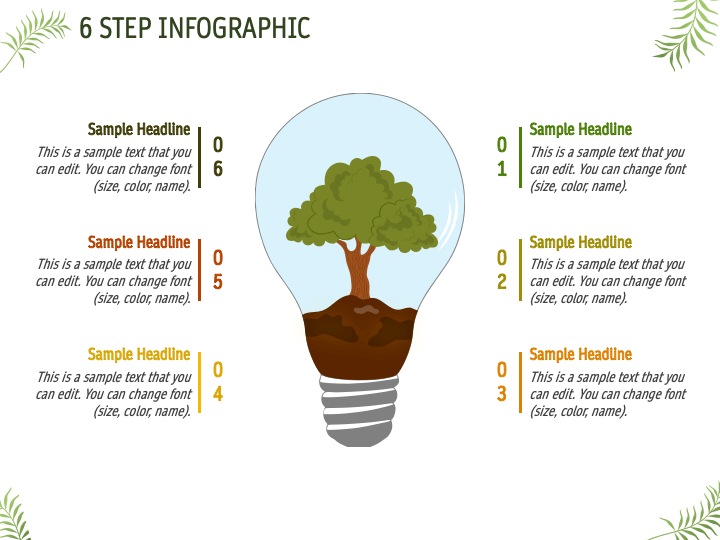 6 STEP INFOGRAPHIC

Sample Headline
This is a sample text that you can edit. You can change font (size, color, name).
06

Sample Headline
This is a sample text that you can edit. You can change font (size, color, name).
05

Sample Headline
This is a sample text that you can edit. You can change font (size, color, name).
04

01
Sample Headline
This is a sample text that you can edit. You can change font (size, color, name).

02
Sample Headline
This is a sample text that you can edit. You can change font (size, color, name).

03
Sample Headline
This is a sample text that you can edit. You can change font (size, color, name).